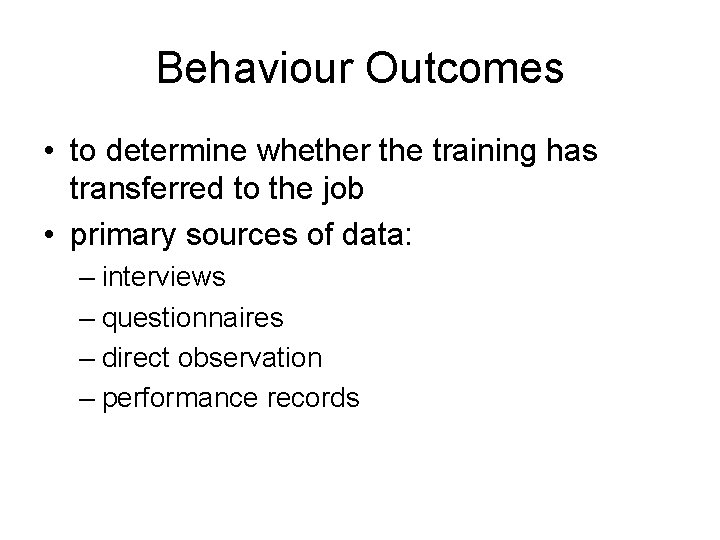 Behaviour Outcomes

• to determine whether the training has transferred to the job
• primary sources of data:
– interviews
– questionnaires
– direct observation
– performance records